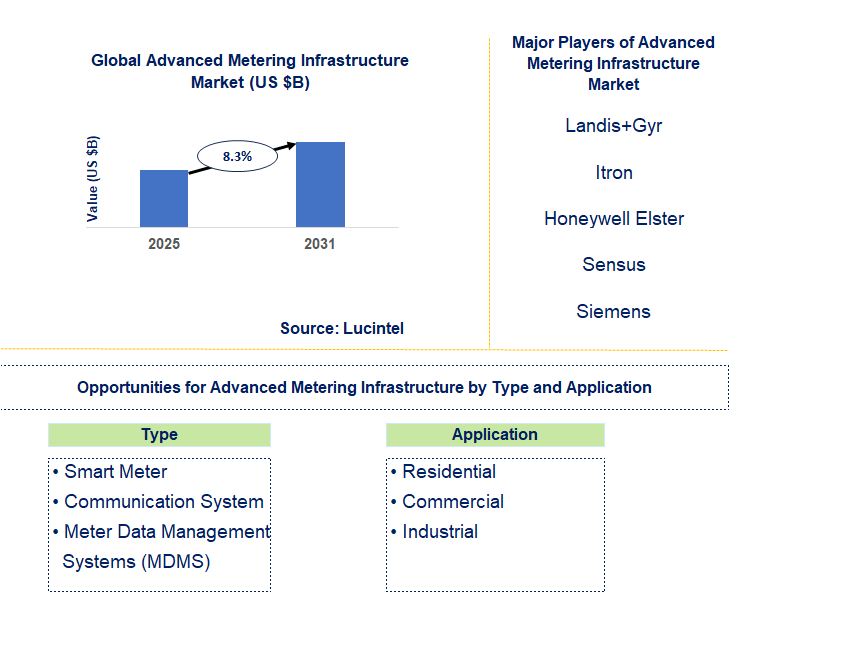 Global Advanced Metering Infrastructure Market (US $B)

Value (US $B)

8.3%

2025

2031

Source: Lucintel

Major Players of Advanced Metering Infrastructure Market

Landis+Gyr

Itron

Honeywell Elster

Sensus

Siemens

Opportunities for Advanced Metering Infrastructure by Type and Application

Type

• Smart Meter
• Communication System
• Meter Data Management Systems (MDMS)

Application

• Residential
• Commercial
• Industrial